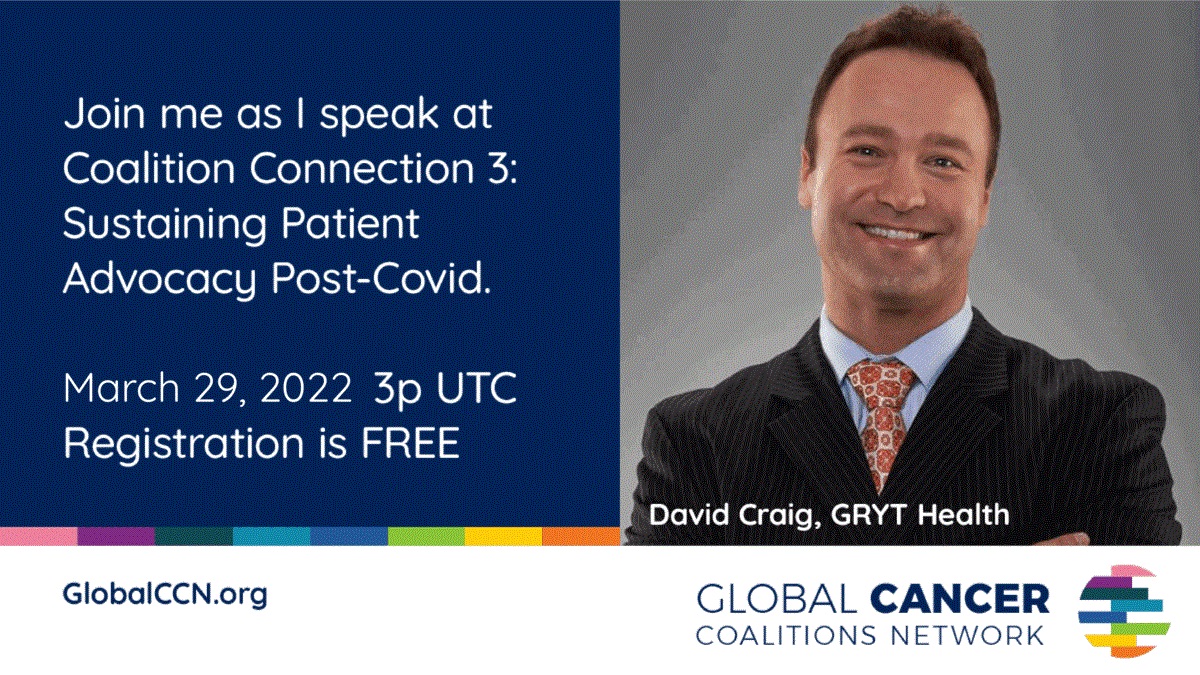 Join me as I speak at Coalition Connection 3: Sustaining Patient Advocacy Post-Covid.

March 29, 2022 3p UTC
Registration is FREE

David Craig, GRYT Health

GlobalCCN.org

GLOBAL CANCER
COALITIONS NETWORK